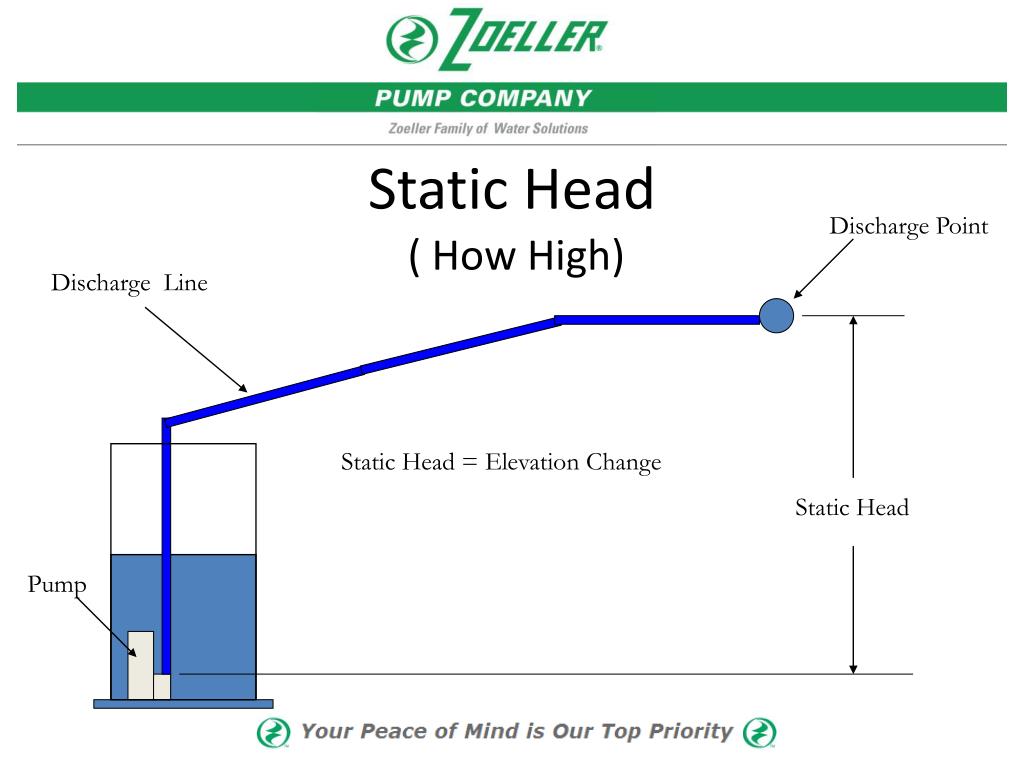 ZOELLER®
PUMP COMPANY
Zoeller Family of Water Solutions

Static Head
( How High)

Discharge Point

Discharge Line

Static Head = Elevation Change

Static Head

Pump

Your Peace of Mind is Our Top Priority